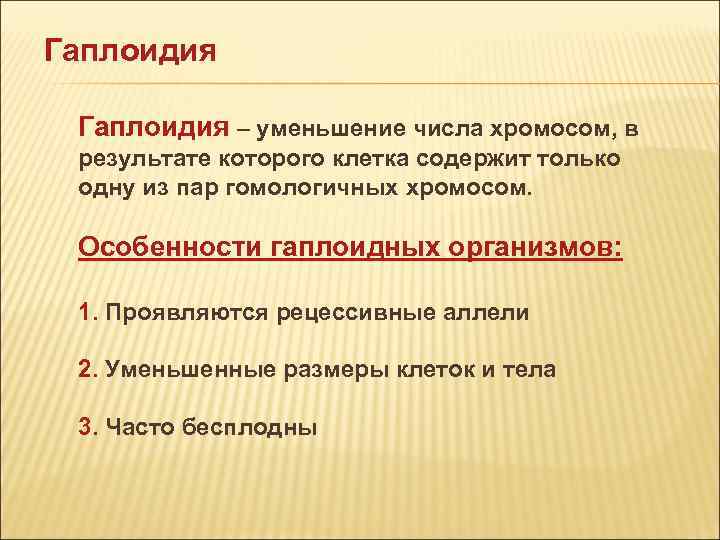 Гаплоидия

Гаплоидия – уменьшение числа хромосом, в результате которого клетка содержит только одну из пар гомологичных хромосом.

Особенности гаплоидных организмов:

1. Проявляются рецессивные аллели

2. Уменьшенные размеры клеток и тела

3. Часто бесплодны